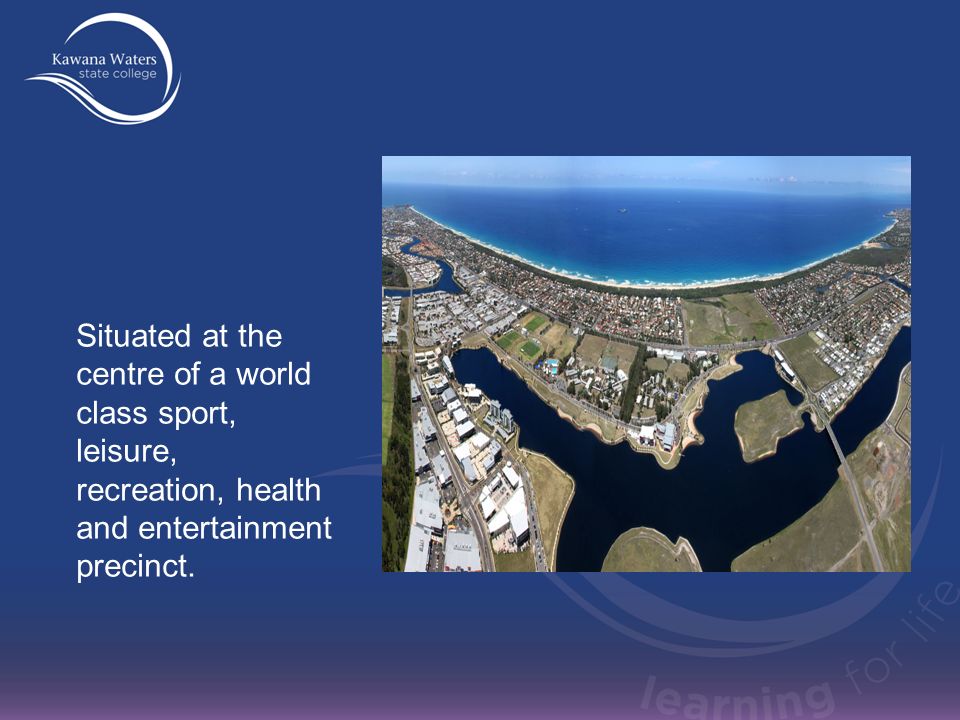 Kawana Waters
state college

Situated at the centre of a world class sport, leisure, recreation, health and entertainment precinct.

learning for life